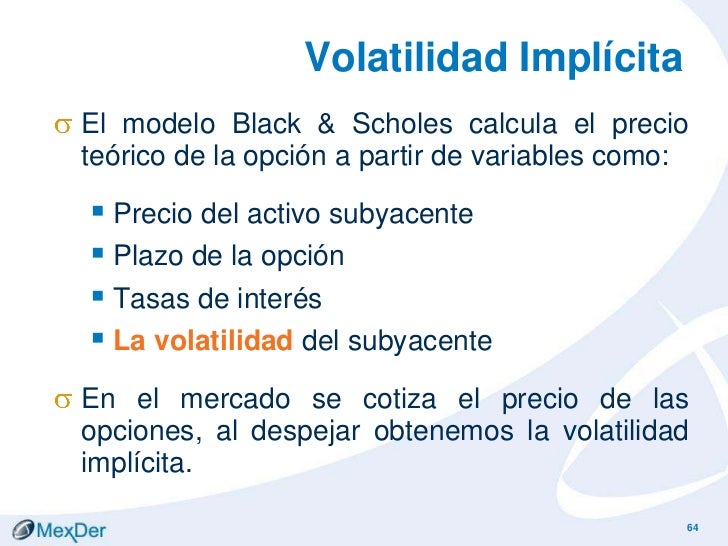 Volatilidad Implícita

σ El modelo Black & Scholes calcula el precio teórico de la opción a partir de variables como:

▪ Precio del activo subyacente
▪ Plazo de la opción
▪ Tasas de interés
▪ La volatilidad del subyacente

σ En el mercado se cotiza el precio de las opciones, al despejar obtenemos la volatilidad implícita.

MexDer

64